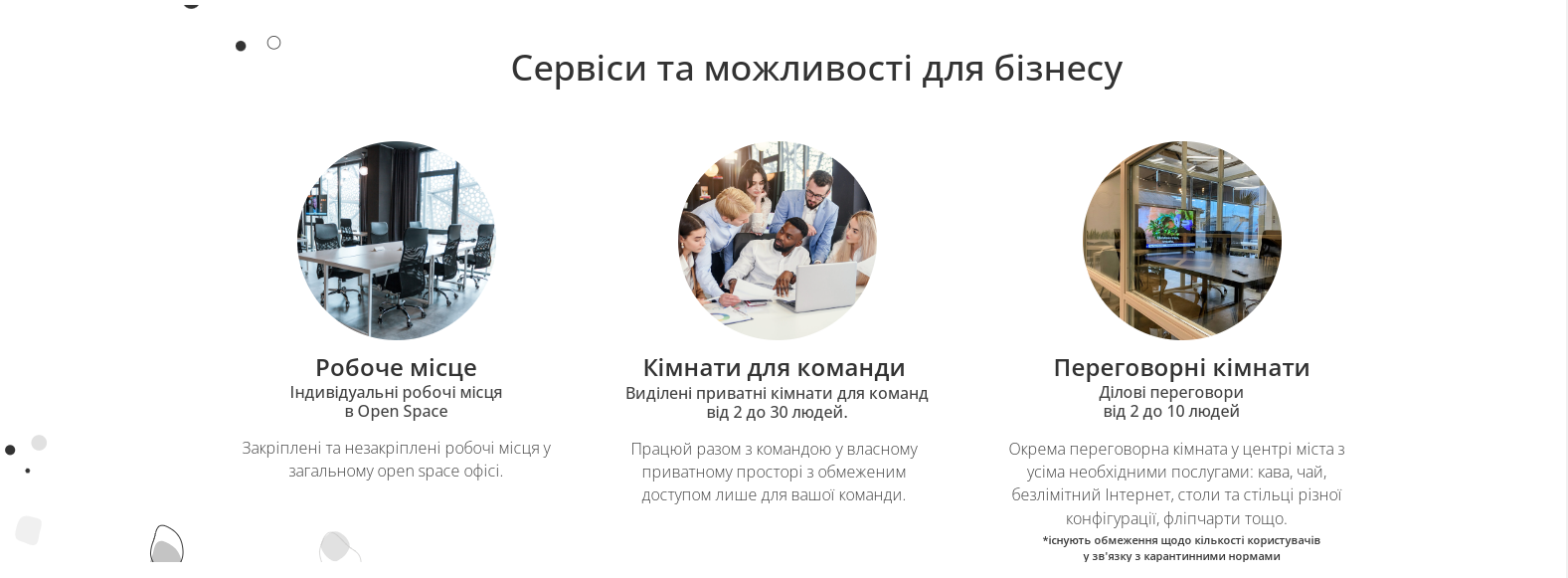 Сервіси та можливості для бізнесу

Робоче місце
Індивідуальні робочі місця в Open Space

Закріплені та незакріплені робочі місця у загальному open space офісі.

Кімнати для команди
Виділені приватні кімнати для команд від 2 до 30 людей.

Працюй разом з командою у власному приватному просторі з обмеженим доступом лише для вашої команди.

Переговорні кімнати
Ділові переговори від 2 до 10 людей

Окрема переговорна кімната у центрі міста з усіма необхідними послугами: кава, чай, безлімітний Інтернет, столи та стільці різної конфігурації, фліпчарти тощо.
*існують обмеження щодо кількості користувачів у зв'язку з карантинними нормами